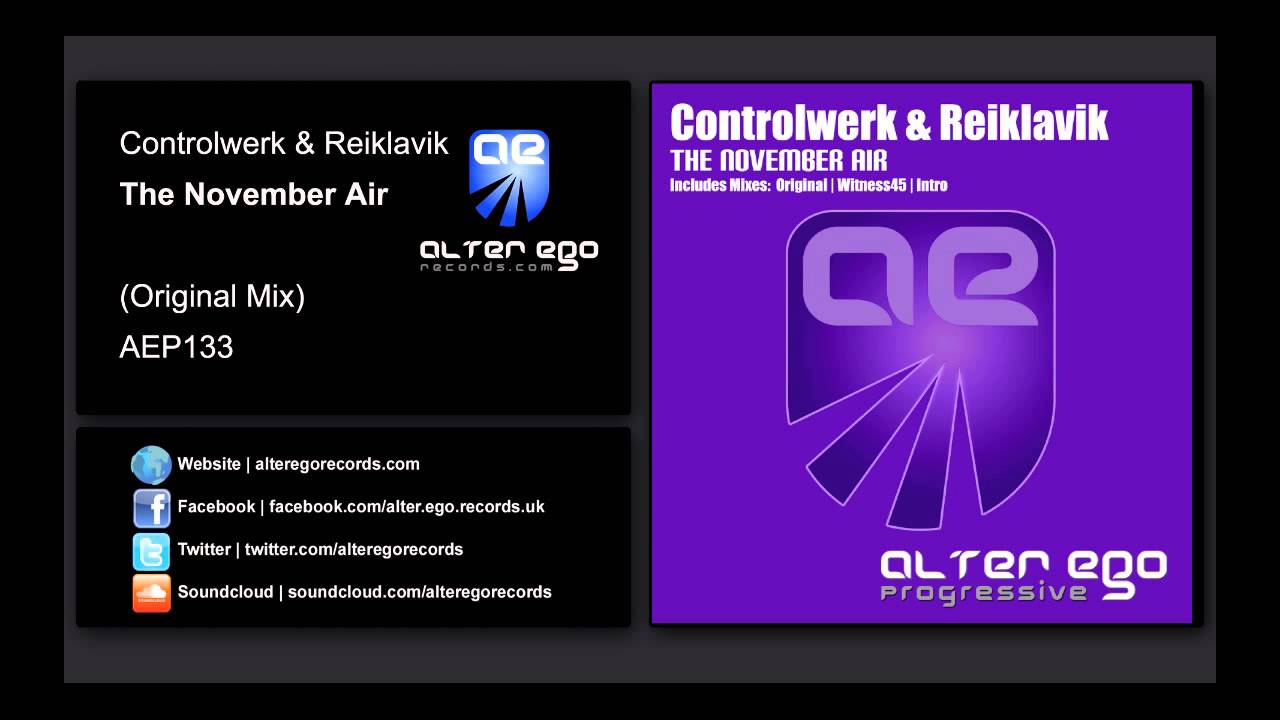 Controlwerk & Reiklavik
The November Air

ae
alter ego
records.com

(Original Mix)
AEP133

Website | alteregorecords.com
Facebook | facebook.com/alter.ego.records.uk
Twitter | twitter.com/alteregorecords
Soundcloud | soundcloud.com/alteregorecords

Controlwerk & Reiklavik
THE NOVEMBER AIR
Includes Mixes: Original | Witness45 | Intro

ae

alter ego
progressive